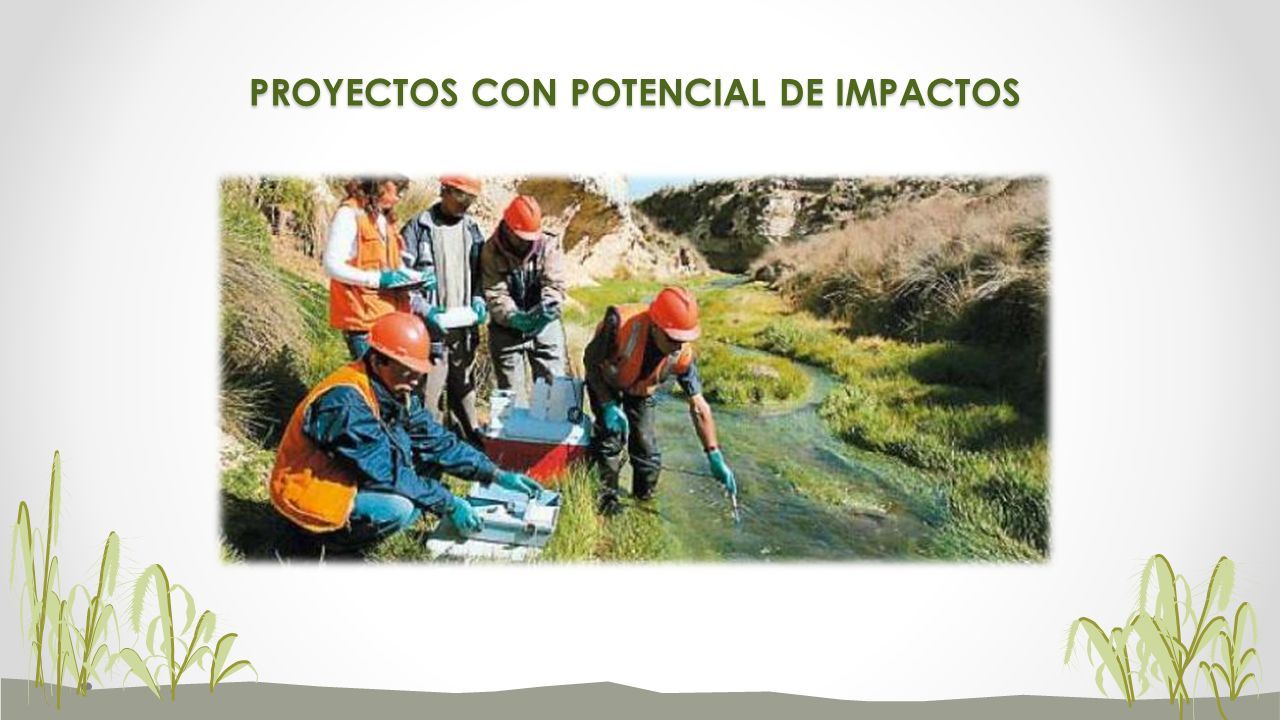 PROYECTOS CON POTENCIAL DE IMPACTOS